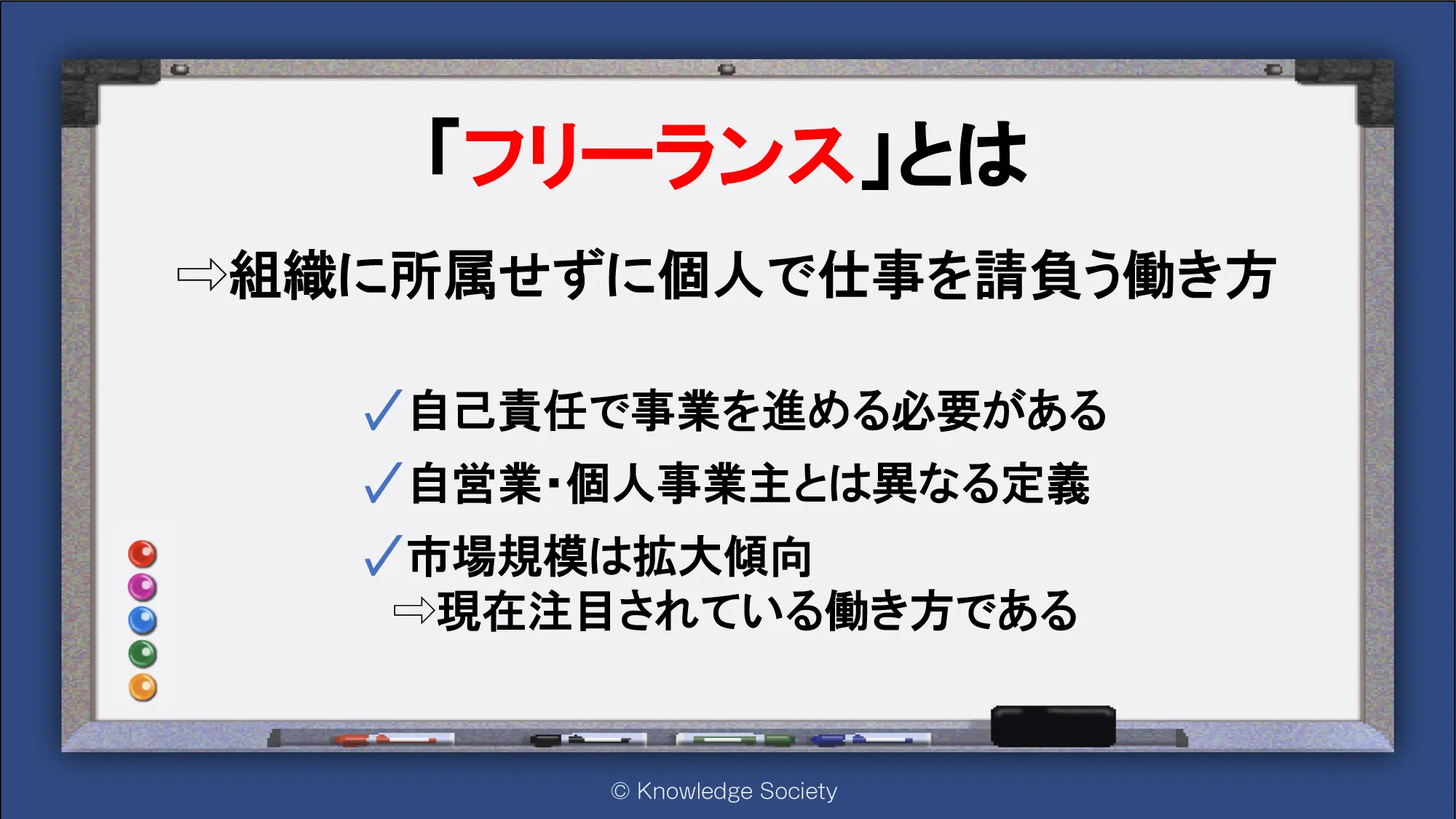 「フリーランス」とは

⇨組織に所属せずに個人で仕事を請負う働き方

✓自己責任で事業を進める必要がある
✓自営業・個人事業主とは異なる定義
✓市場規模は拡大傾向
⇨現在注目されている働き方である

© Knowledge Society